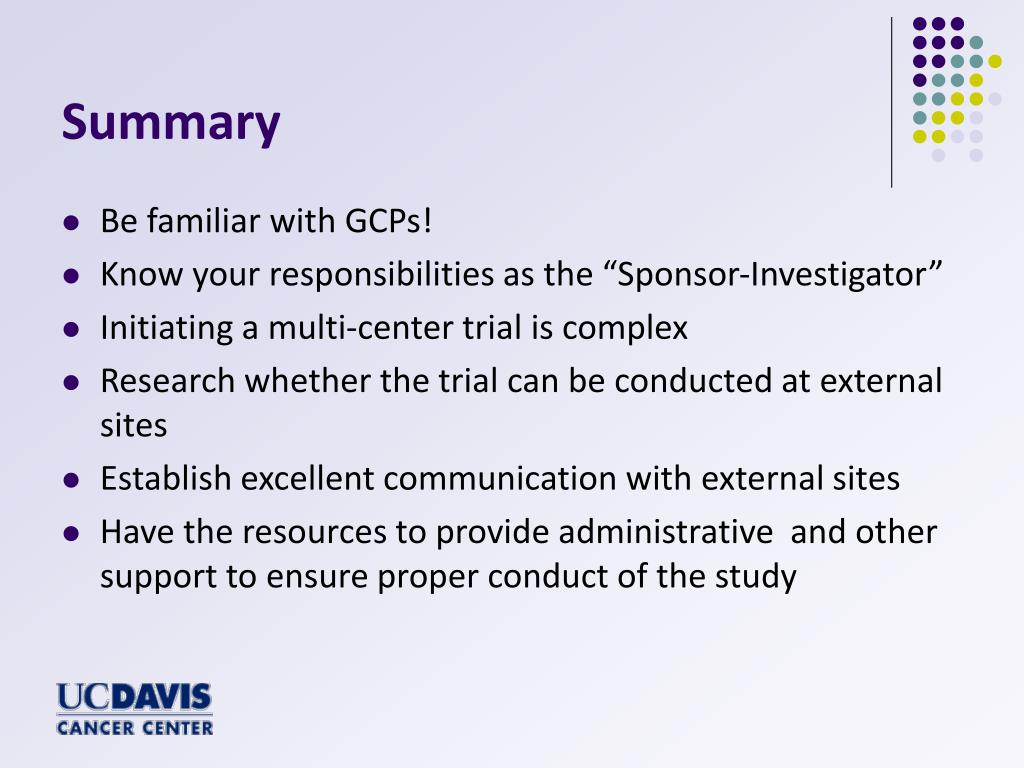 Summary

- Be familiar with GCPs!
- Know your responsibilities as the “Sponsor-Investigator”
- Initiating a multi-center trial is complex
- Research whether the trial can be conducted at external sites
- Establish excellent communication with external sites
- Have the resources to provide administrative and other support to ensure proper conduct of the study

UCDAVIS
CANCER CENTER